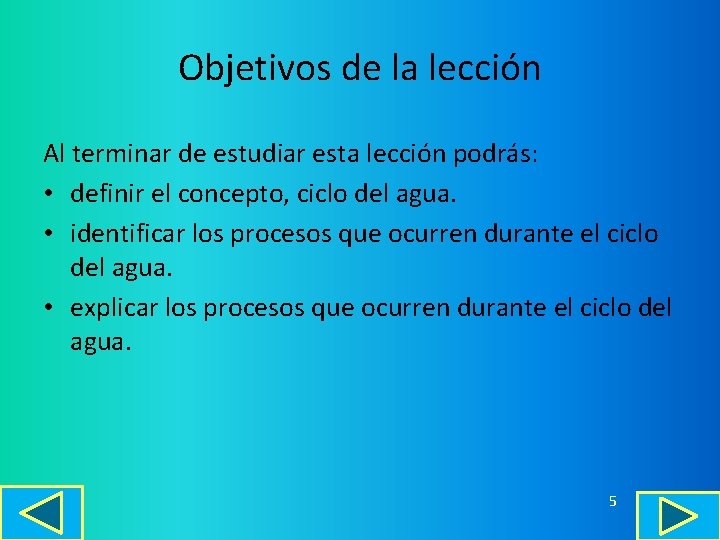 Objetivos de la lección

Al terminar de estudiar esta lección podrás:
• definir el concepto, ciclo del agua.
• identificar los procesos que ocurren durante el ciclo del agua.
• explicar los procesos que ocurren durante el ciclo del agua.

5